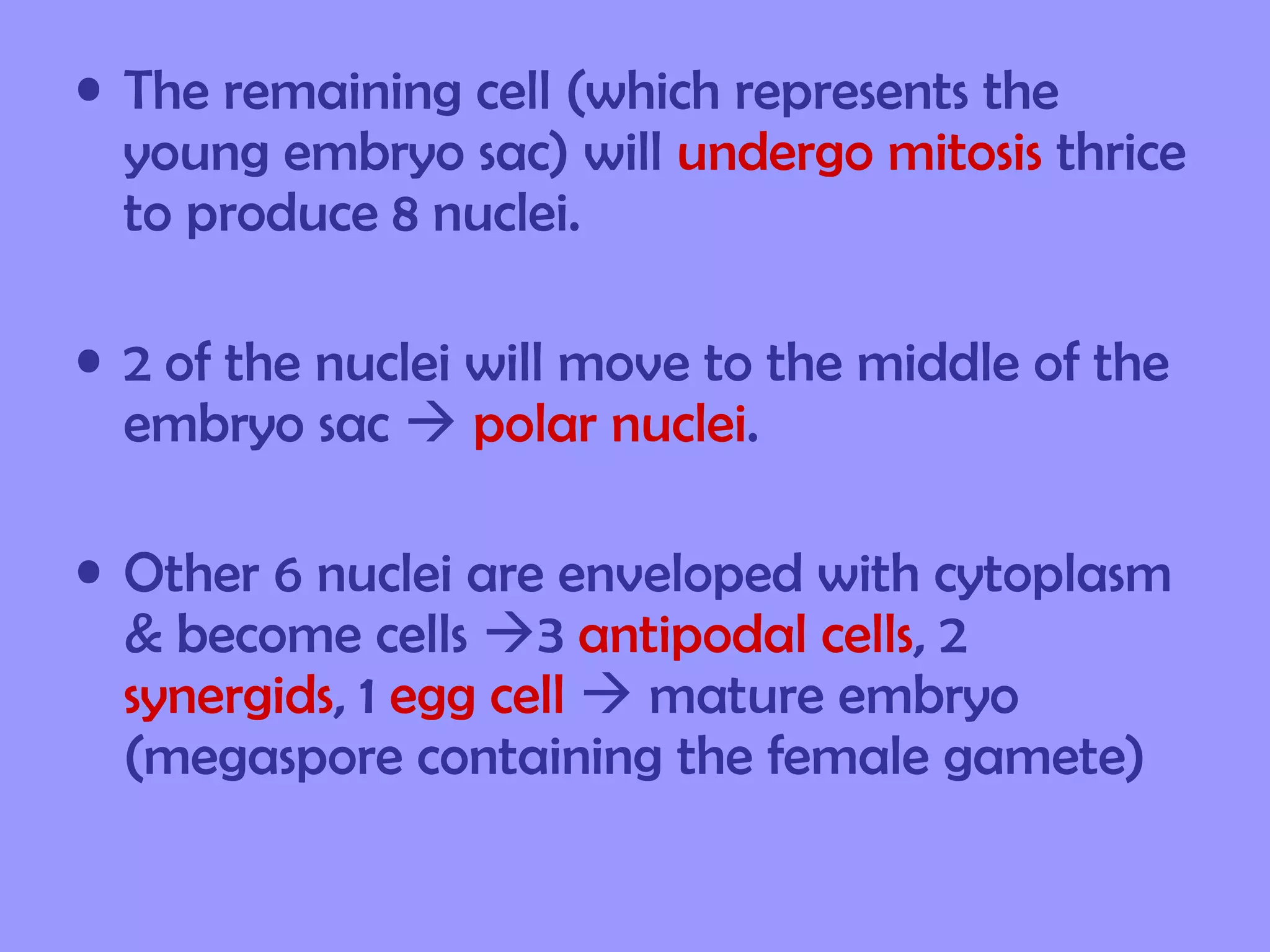 • The remaining cell (which represents the young embryo sac) will undergo mitosis thrice to produce 8 nuclei.

• 2 of the nuclei will move to the middle of the embryo sac → polar nuclei.

• Other 6 nuclei are enveloped with cytoplasm & become cells →3 antipodal cells, 2 synergids, 1 egg cell → mature embryo (megaspore containing the female gamete)